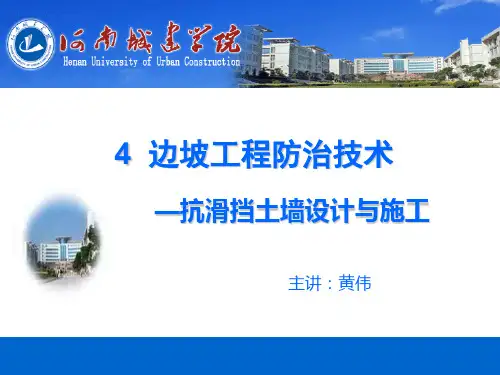 河南城建学院
Henan University of Urban Construction

4 边坡工程防治技术

—抗滑挡土墙设计与施工

主讲：黄伟